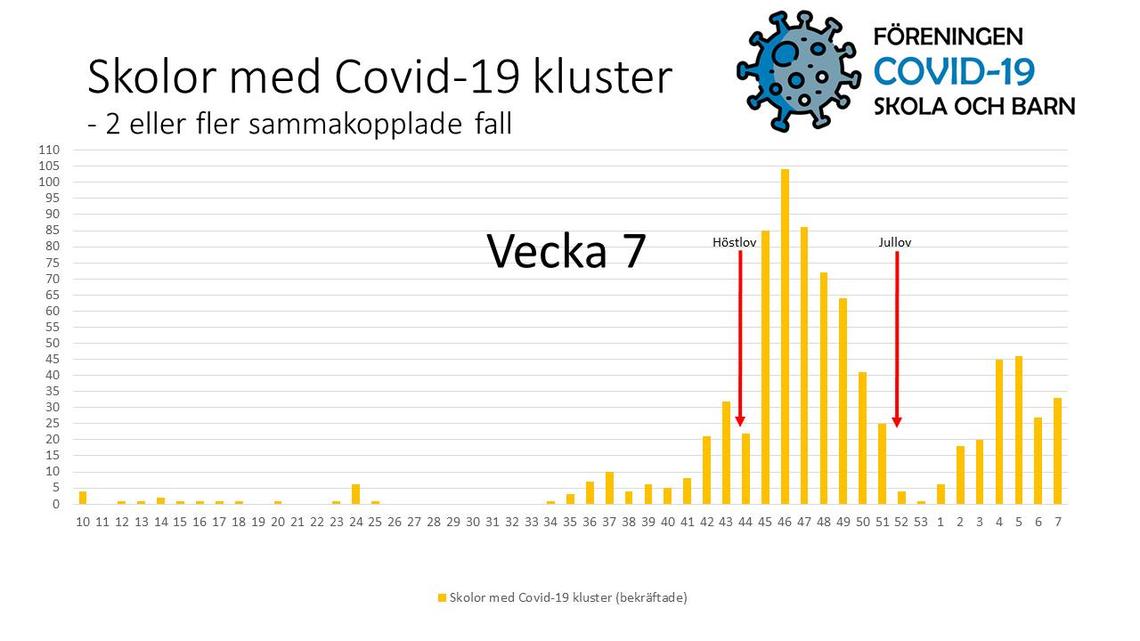 Skolor med Covid-19 kluster
- 2 eller fler sammakopplade fall

FÖRENINGEN
COVID-19
SKOLA OCH BARN

Vecka 7

Höstlov

Jullov

110
105
100
95
90
85
80
75
70
65
60
55
50
45
40
35
30
25
20
15
10
5
0

10 11 12 13 14 15 16 17 18 19 20 21 22 23 24 25 26 27 28 29 30 31 32 33 34 35 36 37 38 39 40 41 42 43 44 45 46 47 48 49 50 51 52 53 1 2 3 4 5 6 7

Skolor med Covid-19 kluster (bekräftade)